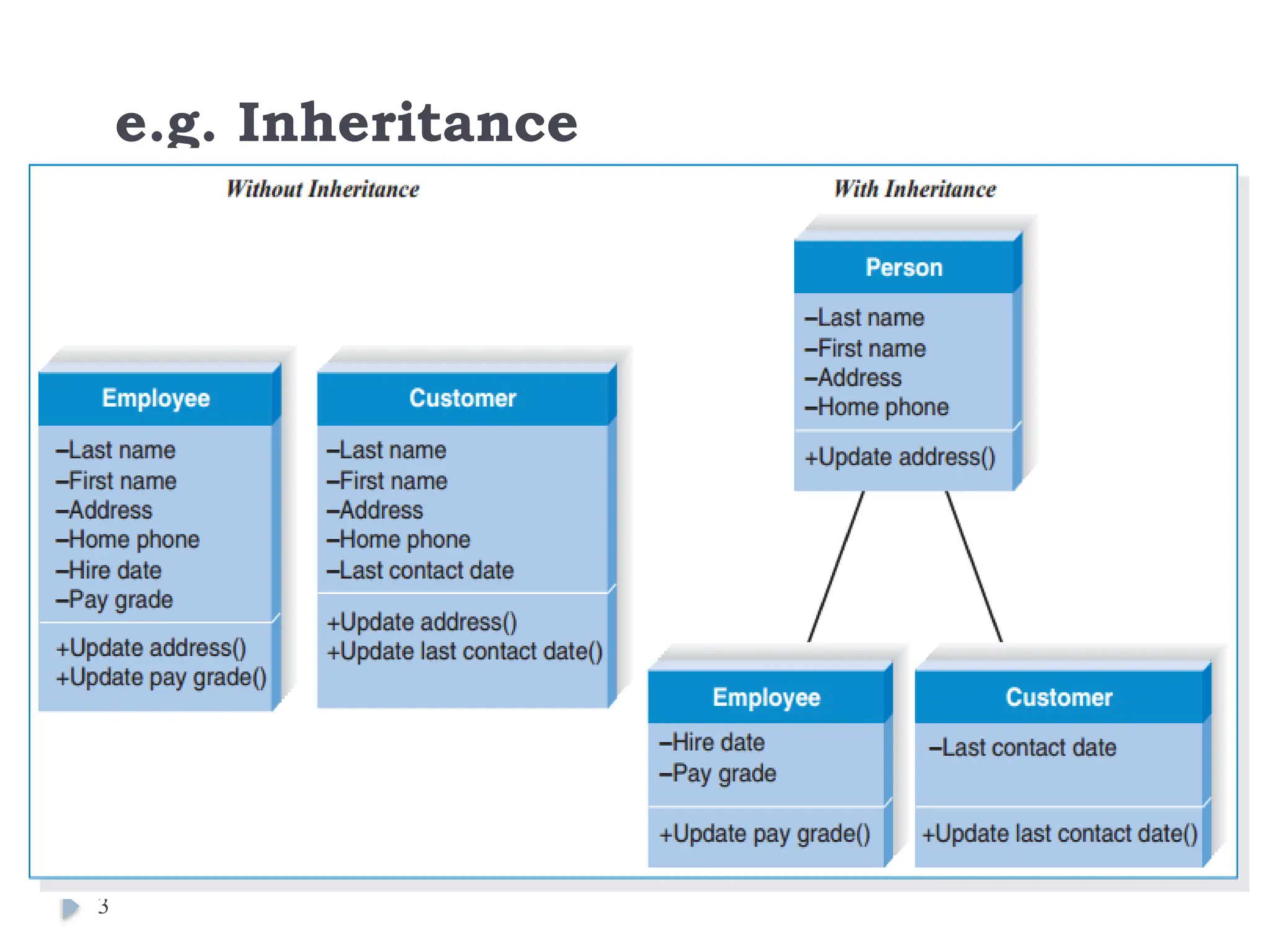 e.g. Inheritance

Without Inheritance

Employee

–Last name
–First name
–Address
–Home phone
–Hire date
–Pay grade

+Update address()
+Update pay grade()

Customer

–Last name
–First name
–Address
–Home phone
–Last contact date

+Update address()
+Update last contact date()

With Inheritance

Person

–Last name
–First name
–Address
–Home phone

+Update address()

Employee

–Hire date
–Pay grade

+Update pay grade()

Customer

–Last contact date

+Update last contact date()

3